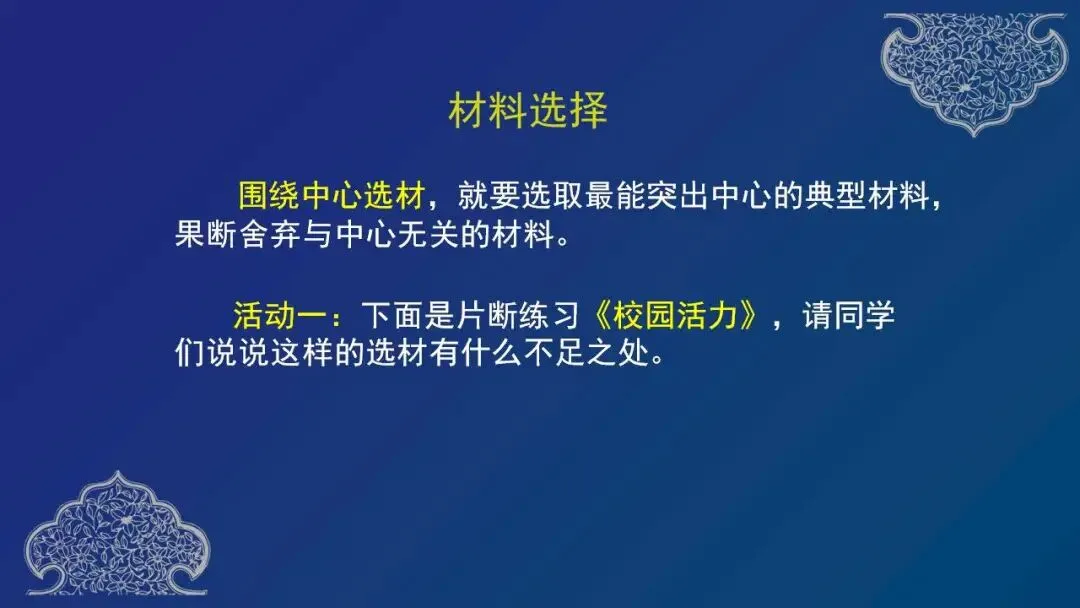 材料选择

围绕中心选材，就要选取最能突出中心的典型材料，果断舍弃与中心无关的材料。

活动一：下面是片断练习《校园活力》，请同学们说说这样的选材有什么不足之处。